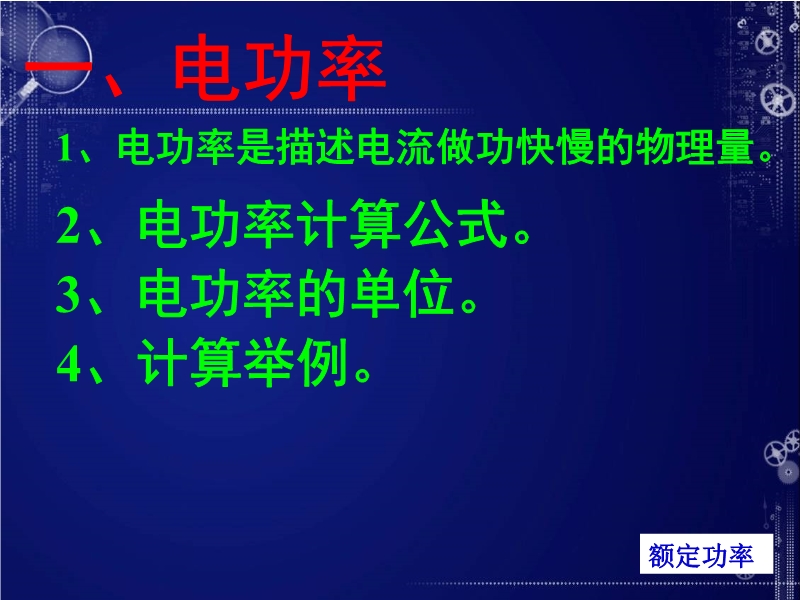 一、电功率

1、电功率是描述电流做功快慢的物理量。

2、电功率计算公式。

3、电功率的单位。

4、计算举例。

额定功率